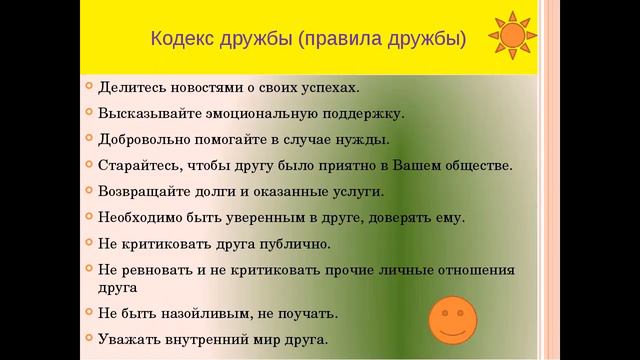 Кодекс дружбы (правила дружбы)

Делитесь новостями о своих успехах.

Высказывайте эмоциональную поддержку.

Добровольно помогайте в случае нужды.

Старайтесь, чтобы другу было приятно в Вашем обществе.

Возвращайте долги и оказанные услуги.

Необходимо быть уверенным в друге, доверять ему.

Не критиковать друга публично.

Не ревновать и не критиковать прочие личные отношения друга

Не быть назойливым, не поучать.

Уважать внутренний мир друга.